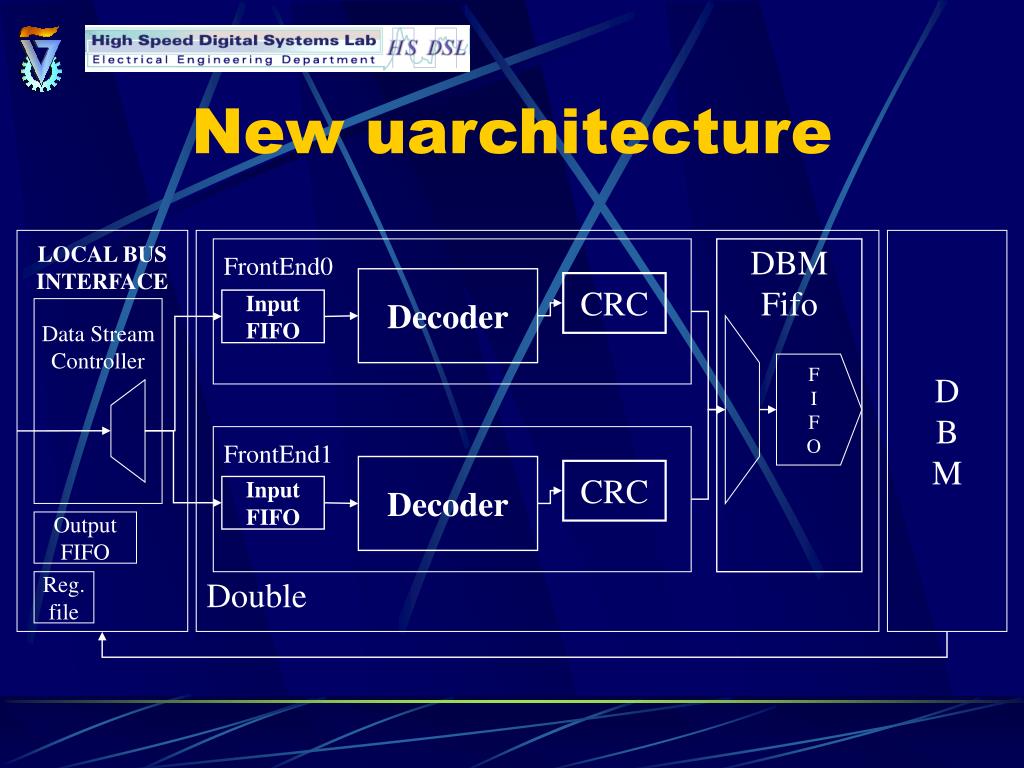 High Speed Digital Systems Lab
Electrical Engineering Department
HS DSL

New uarchitecture

LOCAL BUS INTERFACE
Data Stream Controller
Output FIFO
Reg. file

FrontEnd0
Input FIFO
Decoder
CRC

FrontEnd1
Input FIFO
Decoder
CRC

Double

DBM Fifo
F I F O

D B M